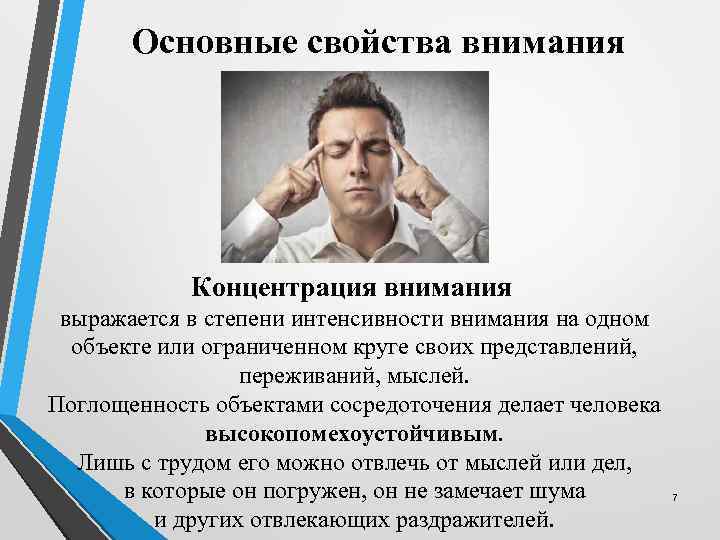 Основные свойства внимания

Концентрация внимания
выражается в степени интенсивности внимания на одном объекте или ограниченном круге своих представлений, переживаний, мыслей.
Поглощенность объектами сосредоточения делает человека высокопомехоустойчивым.
Лишь с трудом его можно отвлечь от мыслей или дел, в которые он погружен, он не замечает шума и других отвлекающих раздражителей.

7